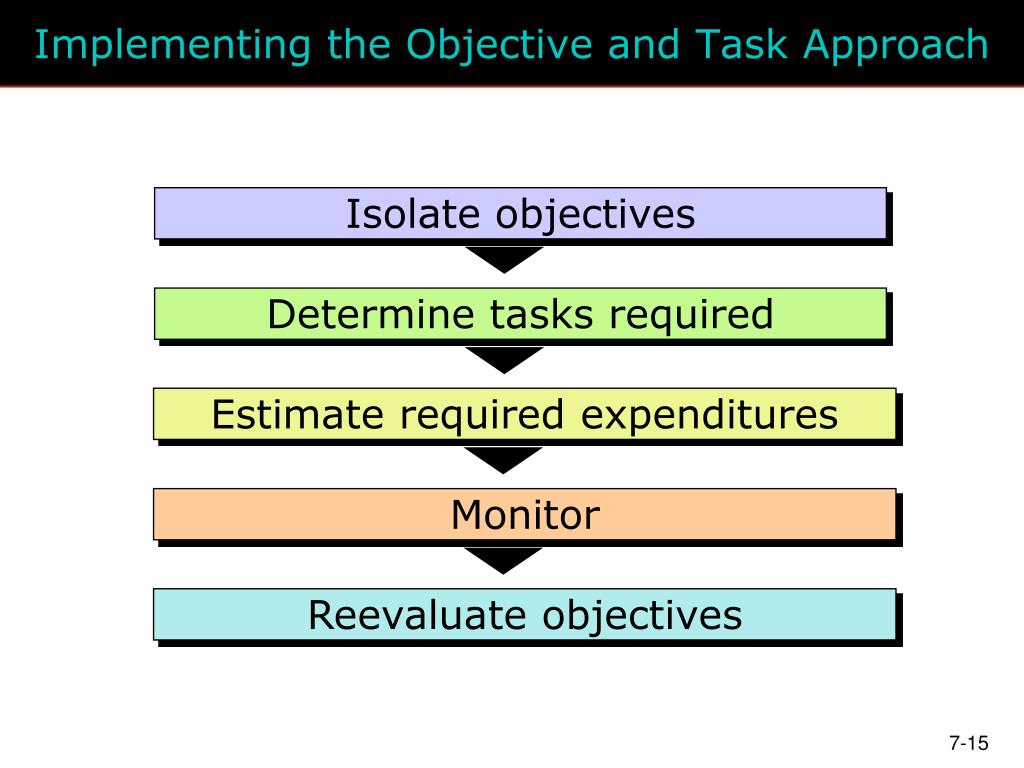 Implementing the Objective and Task Approach

Isolate objectives

Determine tasks required

Estimate required expenditures

Monitor

Reevaluate objectives

7-15